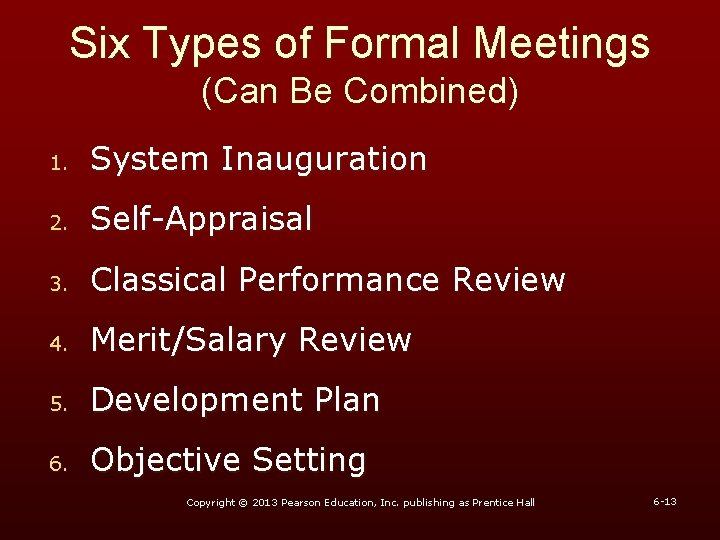 Six Types of Formal Meetings
(Can Be Combined)

1. System Inauguration
2. Self-Appraisal
3. Classical Performance Review
4. Merit/Salary Review
5. Development Plan
6. Objective Setting

Copyright © 2013 Pearson Education, Inc. publishing as Prentice Hall

6-13